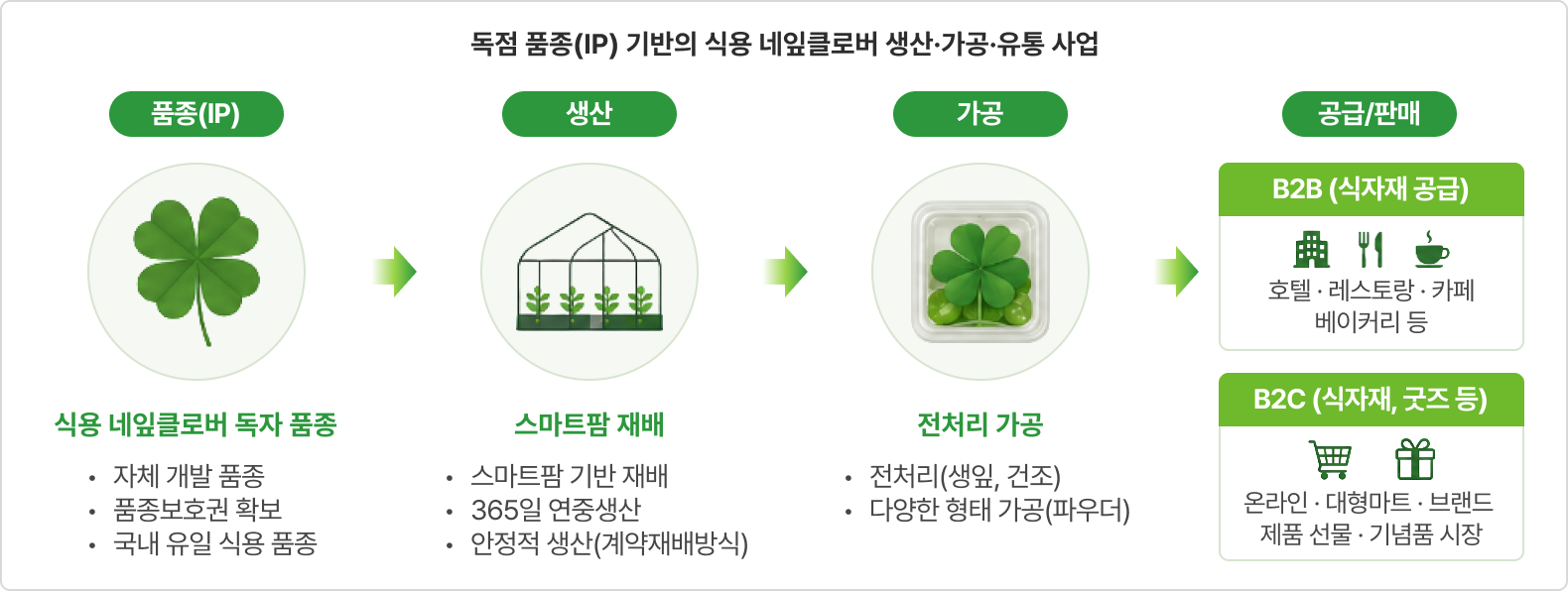 독점 품종(IP) 기반의 식용 네잎클로버 생산·가공·유통 사업

품종(IP)

식용 네잎클로버 독자 품종

• 자체 개발 품종
• 품종보호권 확보
• 국내 유일 식용 품종

생산

스마트팜 재배

• 스마트팜 기반 재배
• 365일 연중생산
• 안정적 생산(계약재배방식)

가공

전처리 가공

• 전처리(생잎, 건조)
• 다양한 형태 가공(파우더)

공급/판매

B2B (식자재 공급)

호텔 · 레스토랑 · 카페
베이커리 등

B2C (식자재, 굿즈 등)

온라인 · 대형마트 · 브랜드
제품 선물 · 기념품 시장